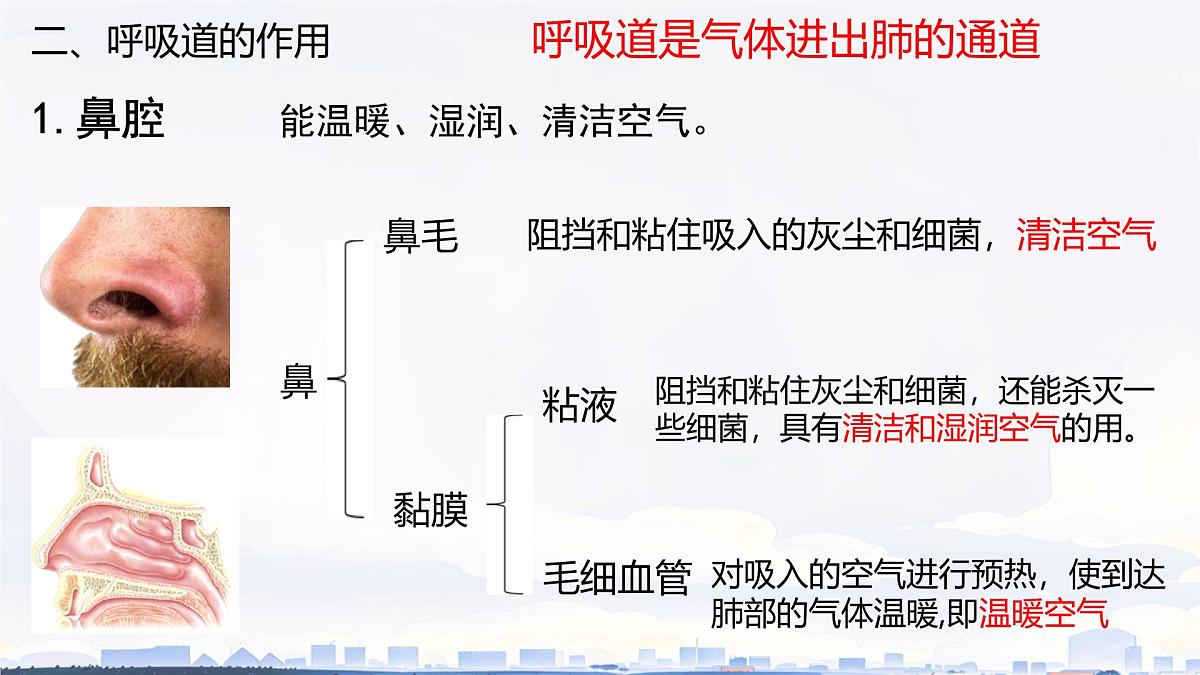 二、呼吸道的作用

呼吸道是气体进出肺的通道

1. 鼻腔 能温暖、湿润、清洁空气。

鼻

鼻毛 阻挡和粘住吸入的灰尘和细菌，清洁空气

黏膜

粘液 阻挡和粘住灰尘和细菌，还能杀灭一些细菌，具有清洁和湿润空气的用。

毛细血管 对吸入的空气进行预热，使到达肺部的气体温暖,即温暖空气